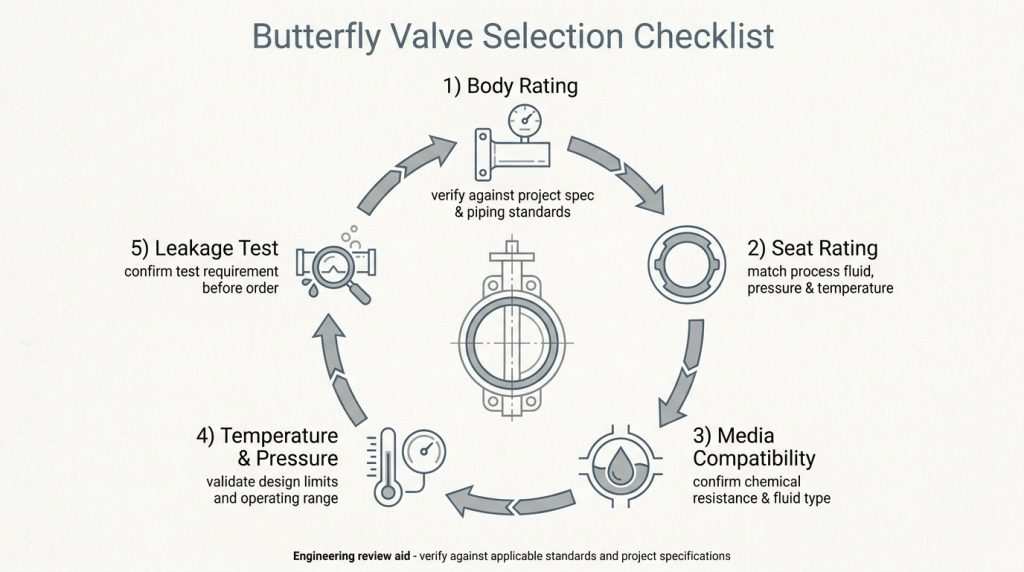 Butterfly Valve Selection Checklist

1) Body Rating
verify against project spec & piping standards

2) Seat Rating
match process fluid, pressure & temperature

3) Media Compatibility
confirm chemical resistance & fluid type

4) Temperature & Pressure
validate design limits and operating range

5) Leakage Test
confirm test requirement before order

Engineering review aid - verify against applicable standards and project specifications